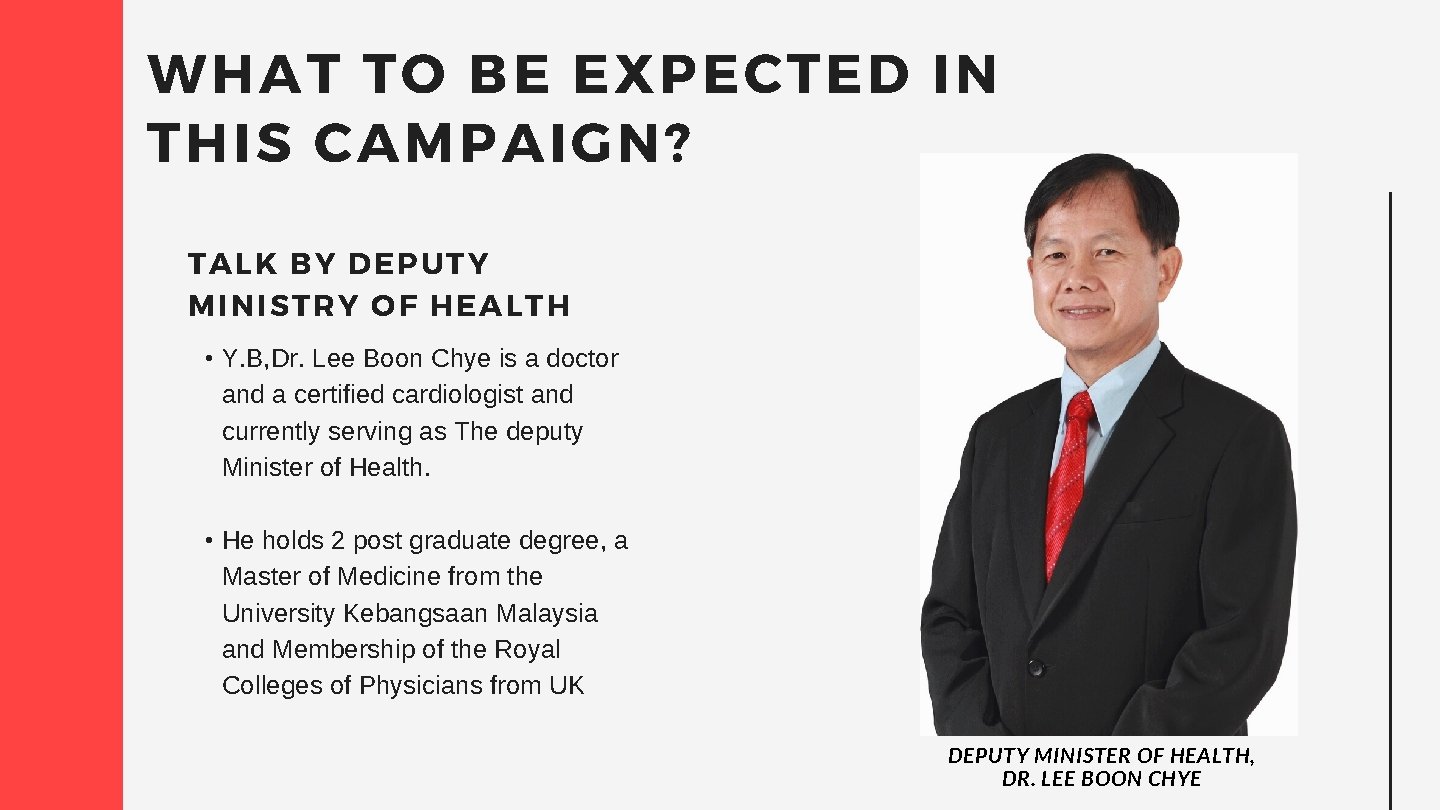 WHAT TO BE EXPECTED IN THIS CAMPAIGN?

TALK BY DEPUTY MINISTRY OF HEALTH

• Y.B,Dr. Lee Boon Chye is a doctor and a certified cardiologist and currently serving as The deputy Minister of Health.

• He holds 2 post graduate degree, a Master of Medicine from the University Kebangsaan Malaysia and Membership of the Royal Colleges of Physicians from UK

DEPUTY MINISTER OF HEALTH, DR. LEE BOON CHYE